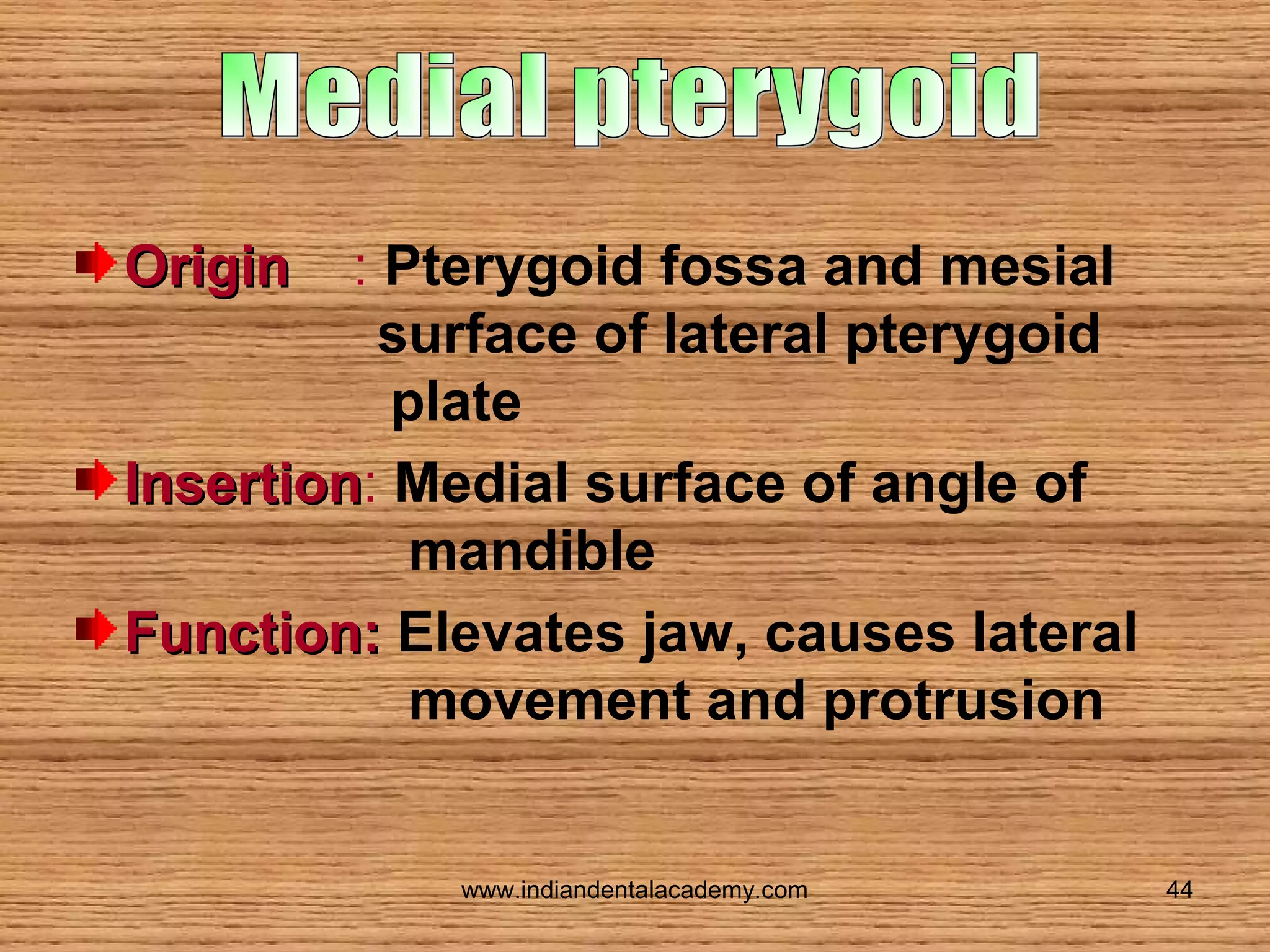 Medial pterygoid

Origin : Pterygoid fossa and mesial surface of lateral pterygoid plate

Insertion: Medial surface of angle of mandible

Function: Elevates jaw, causes lateral movement and protrusion

www.indiandentalacademy.com

44